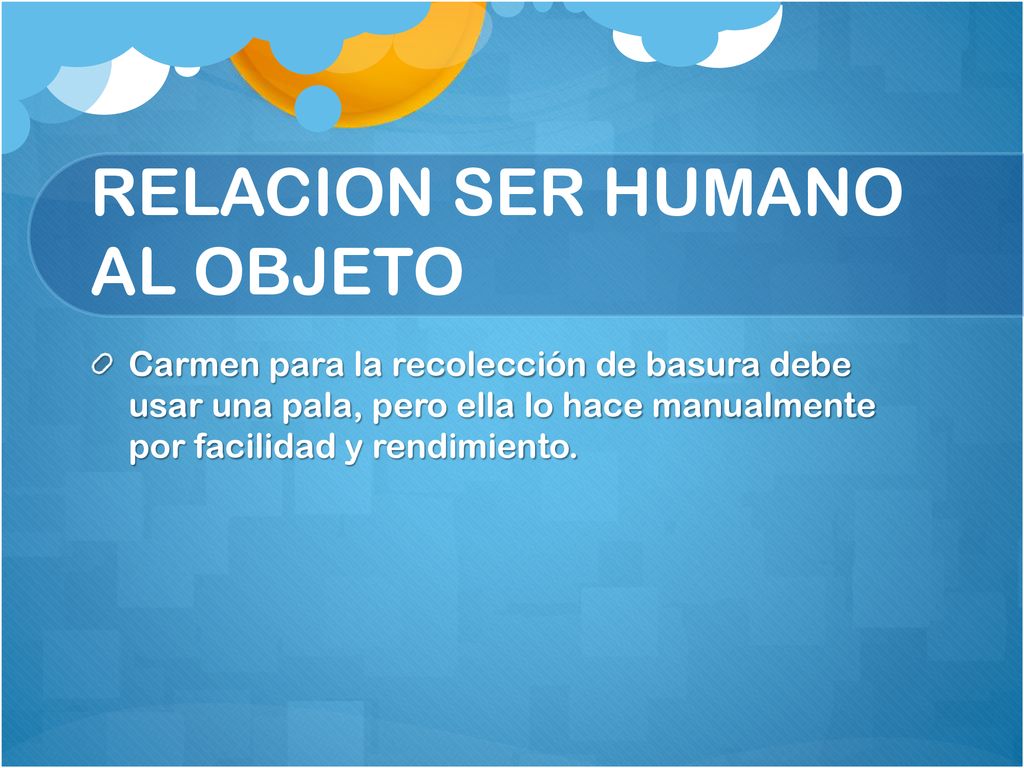 RELACION SER HUMANO AL OBJETO

Carmen para la recolección de basura debe usar una pala, pero ella lo hace manualmente por facilidad y rendimiento.